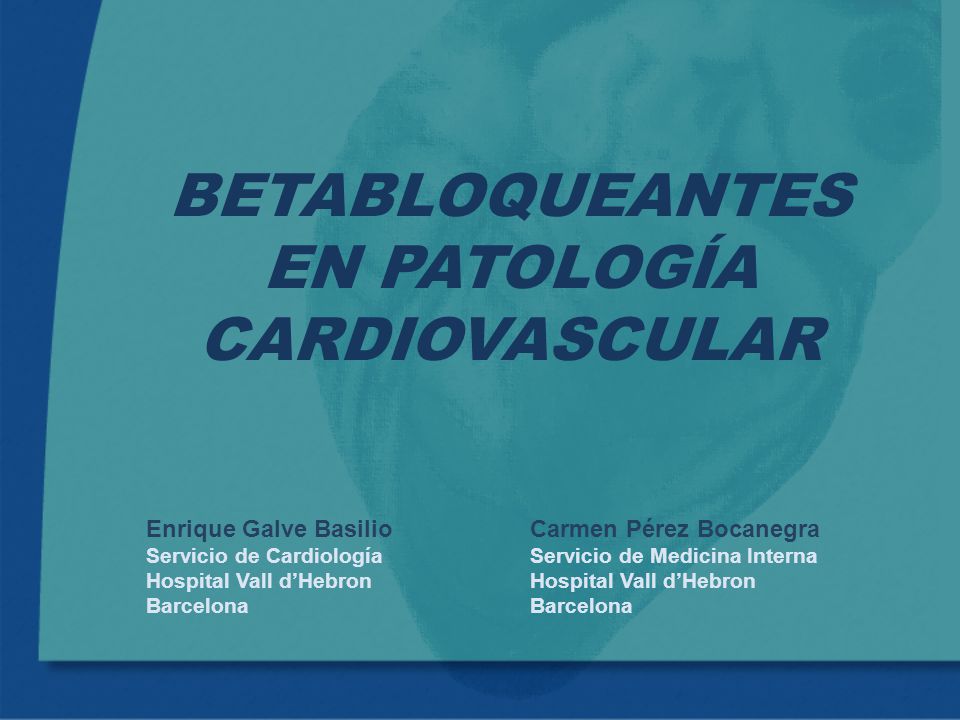 BETABLOQUEANTES EN PATOLOGÍA CARDIOVASCULAR

Enrique Galve Basilio
Servicio de Cardiología
Hospital Vall d'Hebron
Barcelona

Carmen Pérez Bocanegra
Servicio de Medicina Interna
Hospital Vall d'Hebron
Barcelona